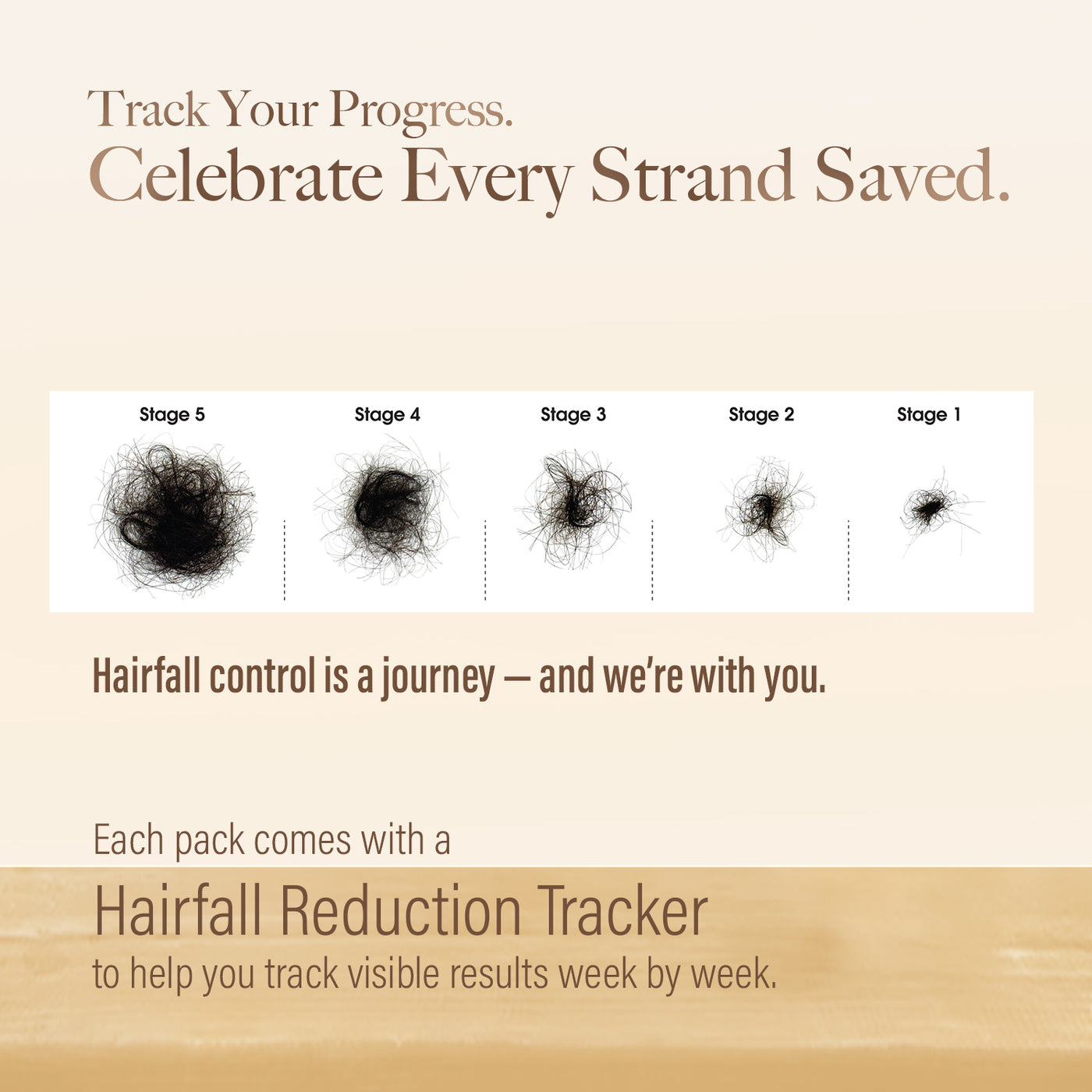 Track Your Progress.
Celebrate Every Strand Saved.

Stage 5

Stage 4

Stage 3

Stage 2

Stage 1

Hairfall control is a journey — and we're with you.

Each pack comes with a
Hairfall Reduction Tracker
to help you track visible results week by week.